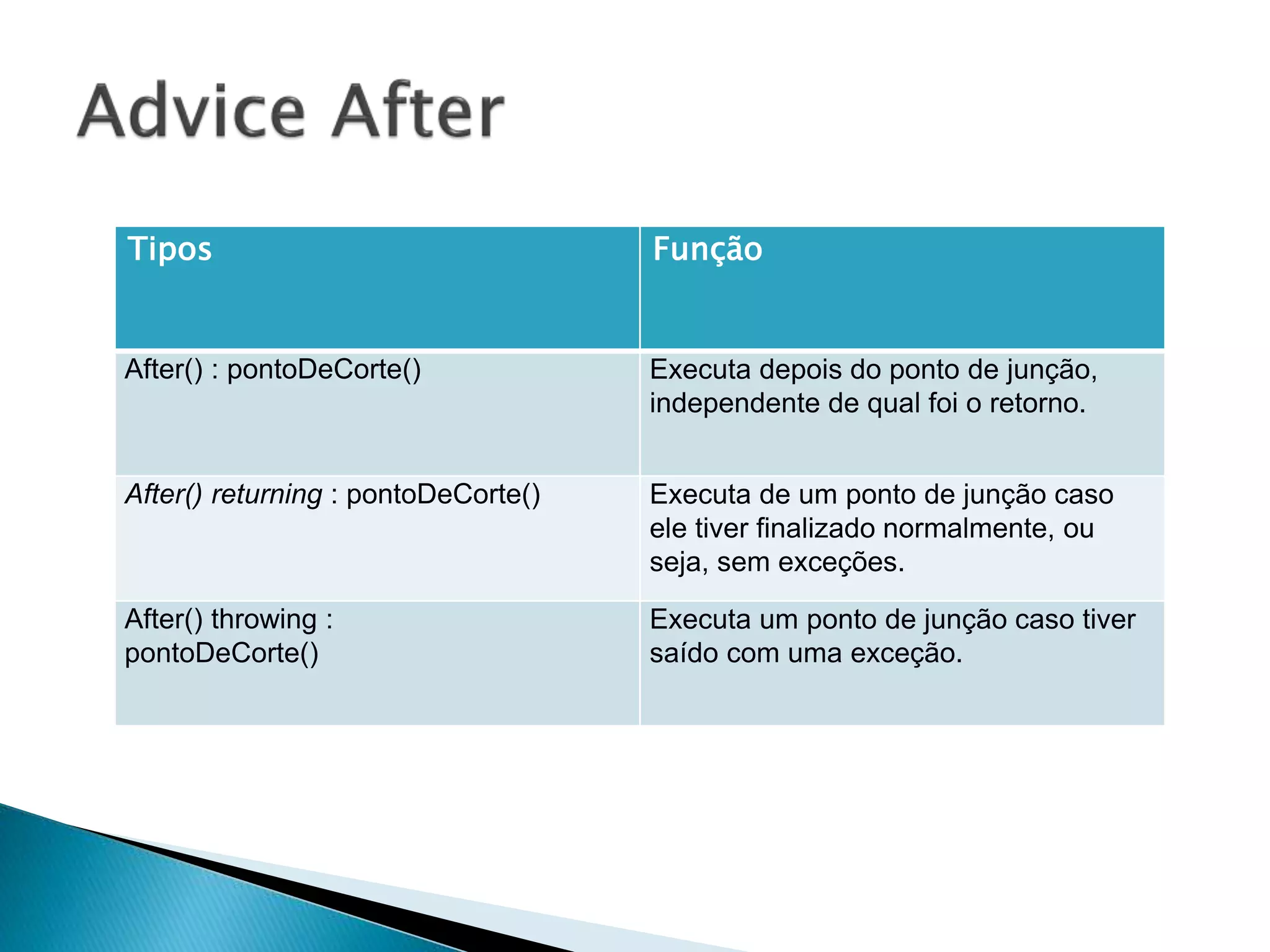 Advice After

| Tipos | Função |
|---|---|
| After() : pontoDeCorte() | Executa depois do ponto de junção, independente de qual foi o retorno. |
| After() returning : pontoDeCorte() | Executa de um ponto de junção caso ele tiver finalizado normalmente, ou seja, sem exceções. |
| After() throwing : pontoDeCorte() | Executa um ponto de junção caso tiver saído com uma exceção. |